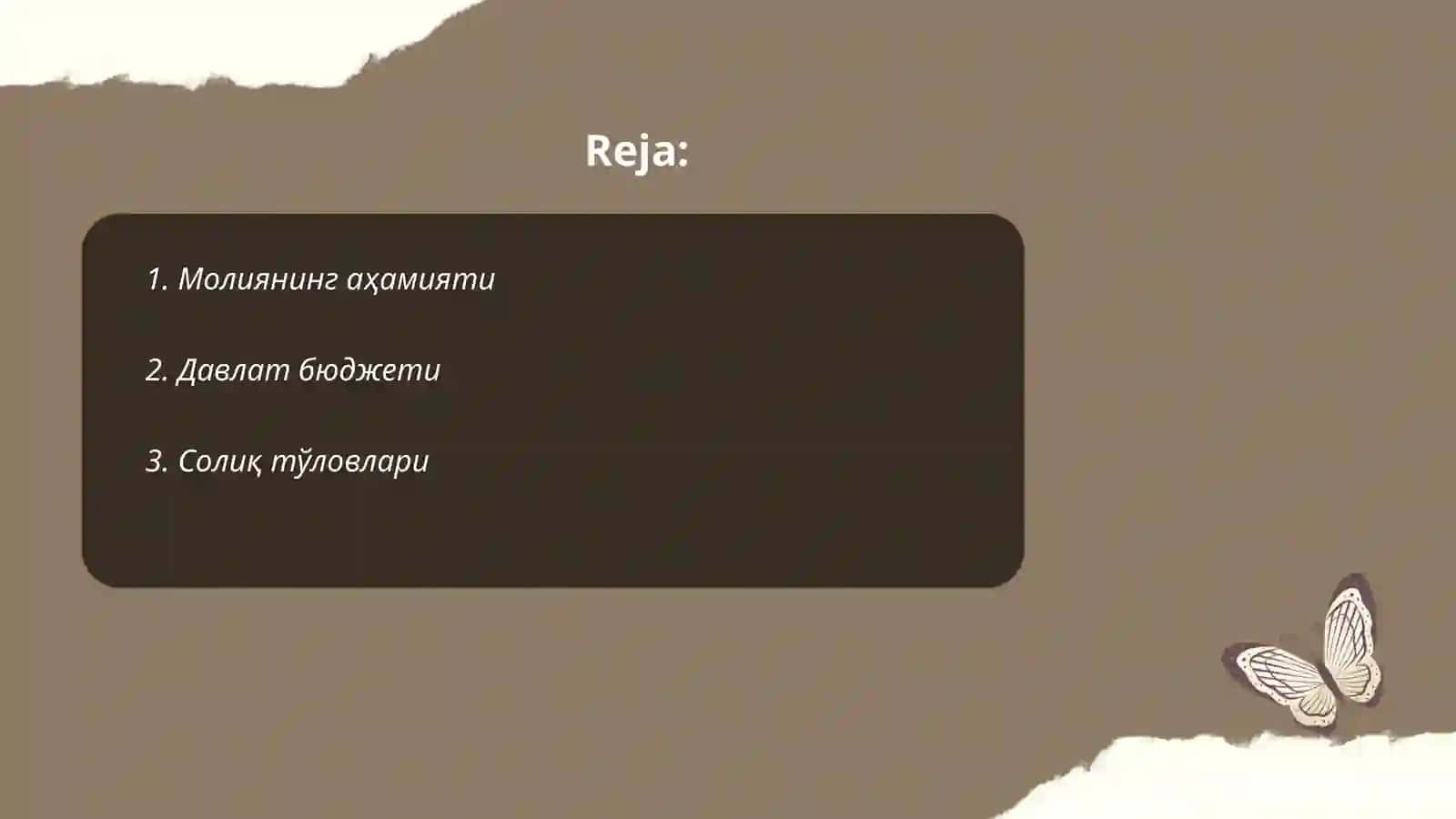 Reja:

1. Молиянинг аҳамияти

2. Давлат бюджети

3. Солиқ тўловлари